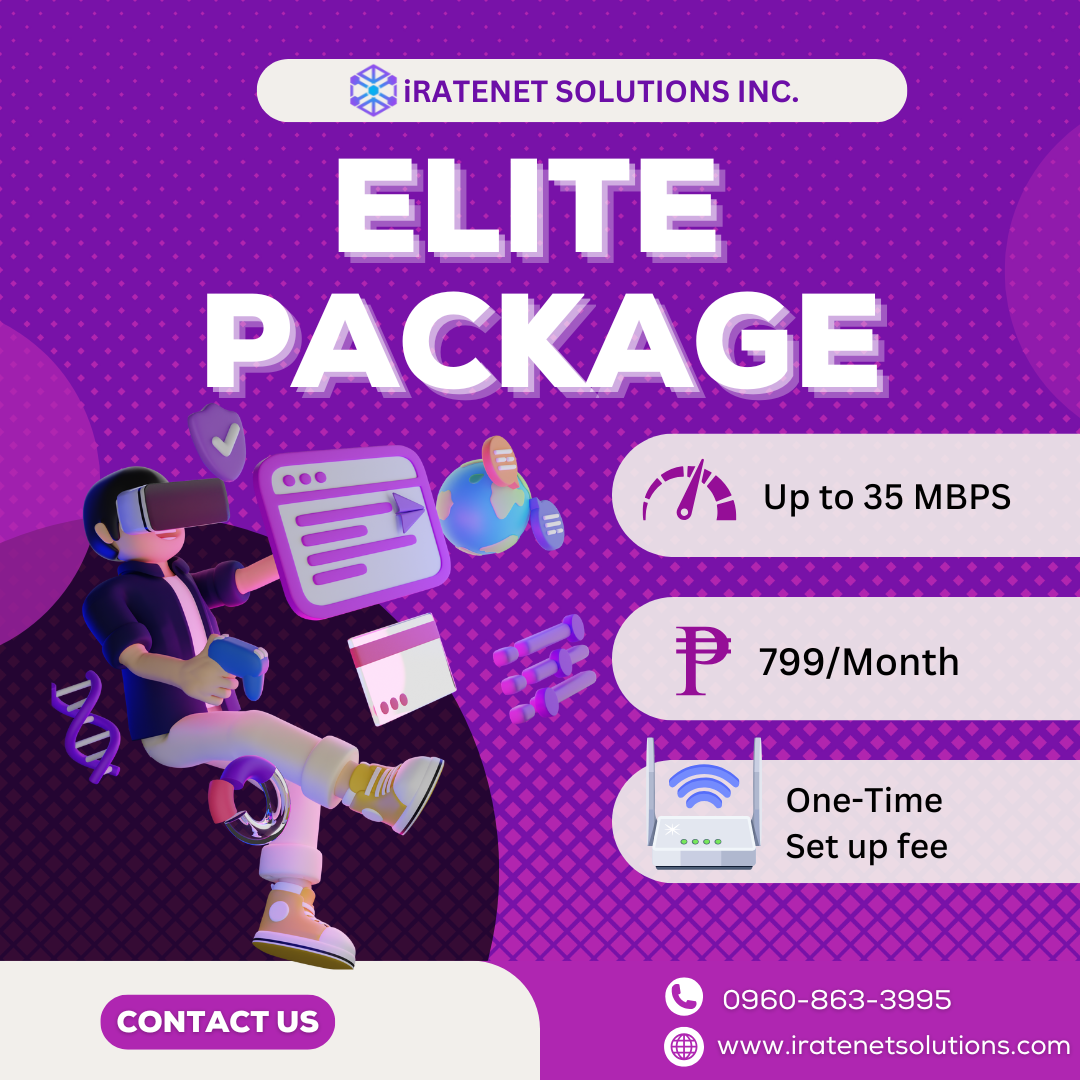 iRATENET SOLUTIONS INC.

ELITE PACKAGE

Up to 35 MBPS

₱ 799/Month

One-Time Set up fee

CONTACT US

0960-863-3995

www.iratenetsolutions.com